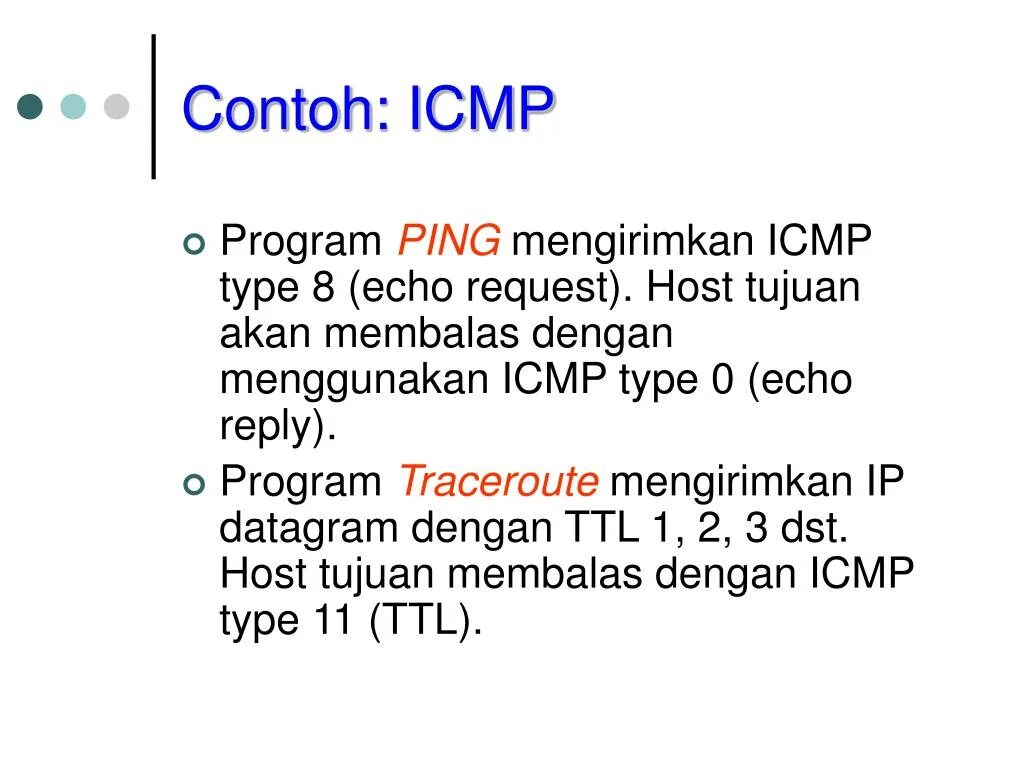 Contoh: ICMP

Program PING mengirimkan ICMP type 8 (echo request). Host tujuan akan membalas dengan menggunakan ICMP type 0 (echo reply).

Program Traceroute mengirimkan IP datagram dengan TTL 1, 2, 3 dst. Host tujuan membalas dengan ICMP type 11 (TTL).